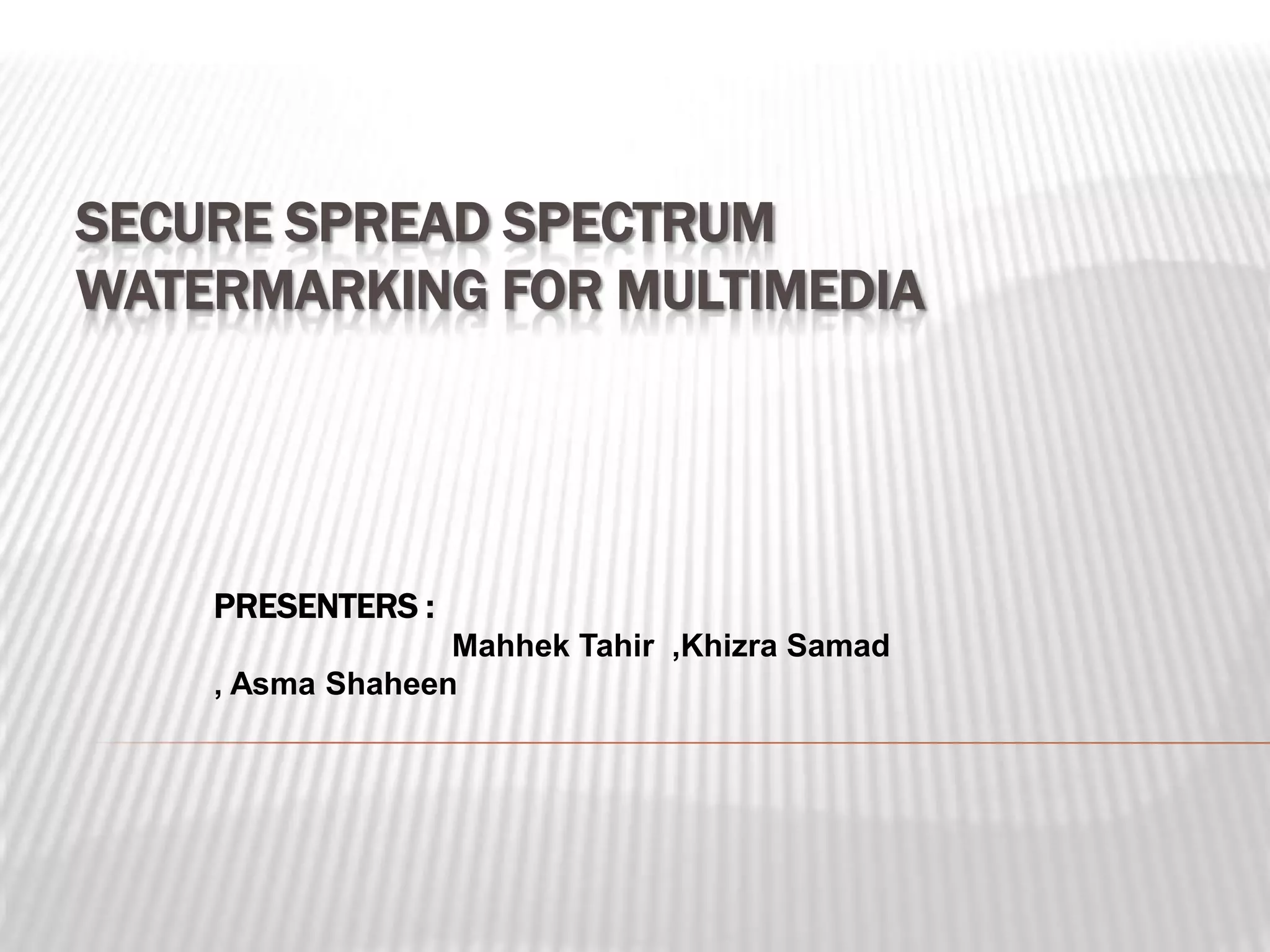 SECURE SPREAD SPECTRUM WATERMARKING FOR MULTIMEDIA

PRESENTERS :
Mahhek Tahir ,Khizra Samad , Asma Shaheen